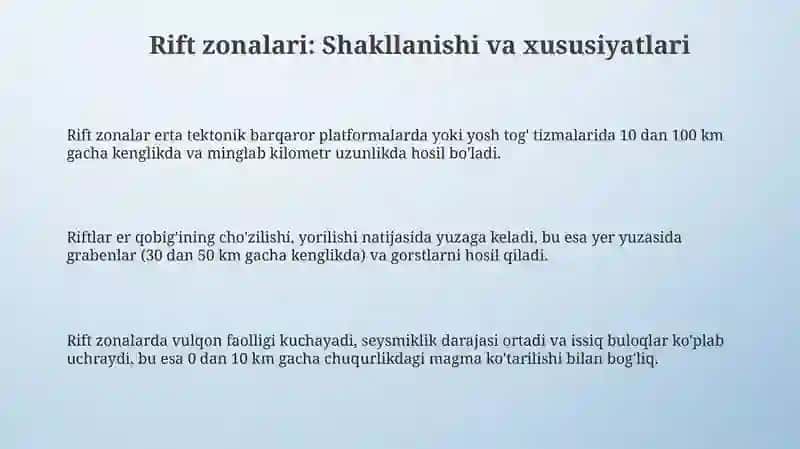 Rift zonalari: Shakllanishi va xususiyatlari

Rift zonalar erta tektonik barqaror platformalarda yoki yosh tog' tizmalarida 10 dan 100 km gacha kenglikda va minglab kilometr uzunlikda hosil bo'ladi.

Riftlar er qobig'ining cho'zilishi, yorilishi natijasida yuzaga keladi, bu esa yer yuzasida grabenlar (30 dan 50 km gacha kenglikda) va gorstlarni hosil qiladi.

Rift zonalarda vulqon faolligi kuchayadi, seysmiklik darajasi ortadi va issiq buloqlar ko'plab uchraydi, bu esa 0 dan 10 km gacha chuqurlikdagi magma ko'tarilishi bilan bog'liq.